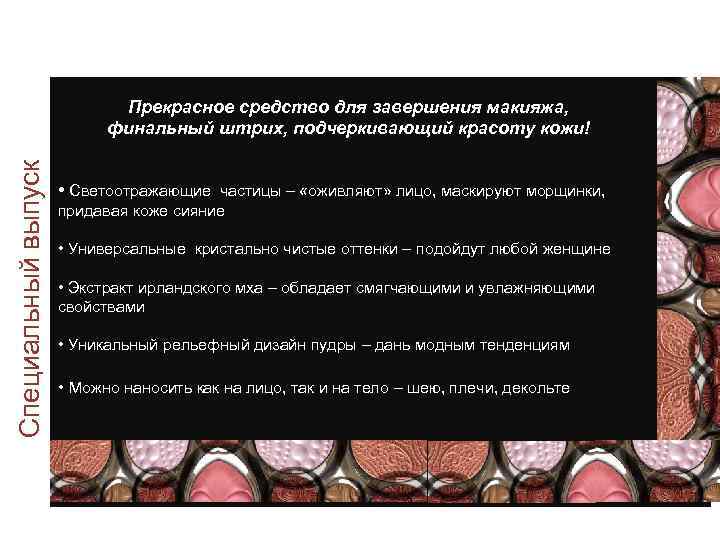 Специальный выпуск

Прекрасное средство для завершения макияжа, финальный штрих, подчеркивающий красоту кожи!

• Светоотражающие частицы – «оживляют» лицо, маскируют морщинки, придавая коже сияние

• Универсальные кристально чистые оттенки – подойдут любой женщине

• Экстракт ирландского мха – обладает смягчающими и увлажняющими свойствами

• Уникальный рельефный дизайн пудры – дань модным тенденциям

• Можно наносить как на лицо, так и на тело – шею, плечи, декольте